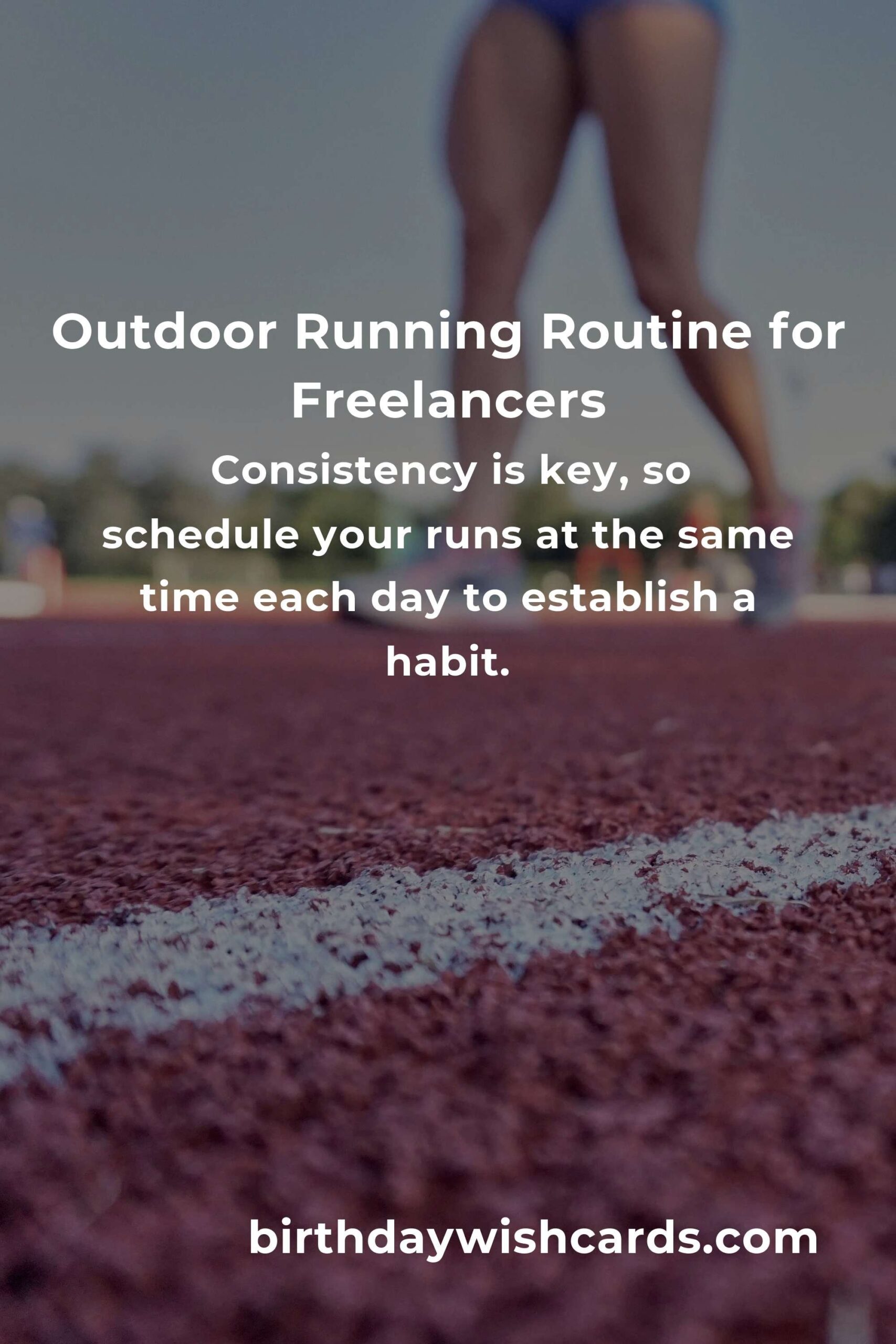 Outdoor Running Routine for Freelancers

Consistency is key, so schedule your runs at the same time each day to establish a habit.

birthdaywishcards.com